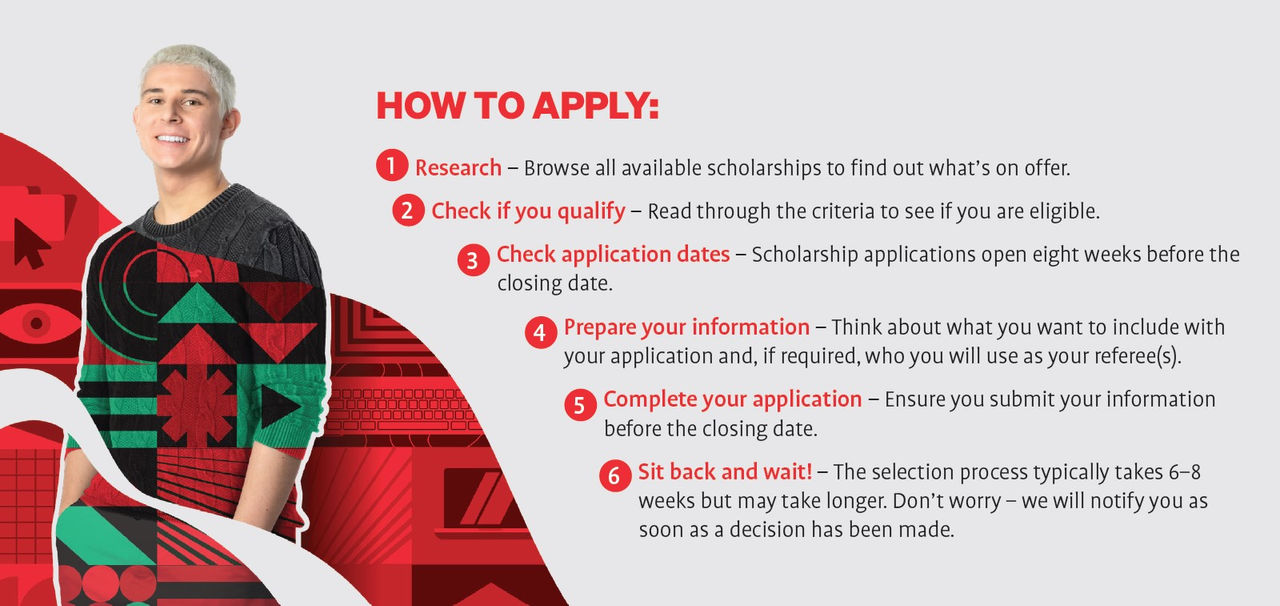 HOW TO APPLY:

1 Research – Browse all available scholarships to find out what's on offer.

2 Check if you qualify – Read through the criteria to see if you are eligible.

3 Check application dates – Scholarship applications open eight weeks before the closing date.

4 Prepare your information – Think about what you want to include with your application and, if required, who you will use as your referee(s).

5 Complete your application – Ensure you submit your information before the closing date.

6 Sit back and wait! – The selection process typically takes 6–8 weeks but may take longer. Don't worry – we will notify you as soon as a decision has been made.